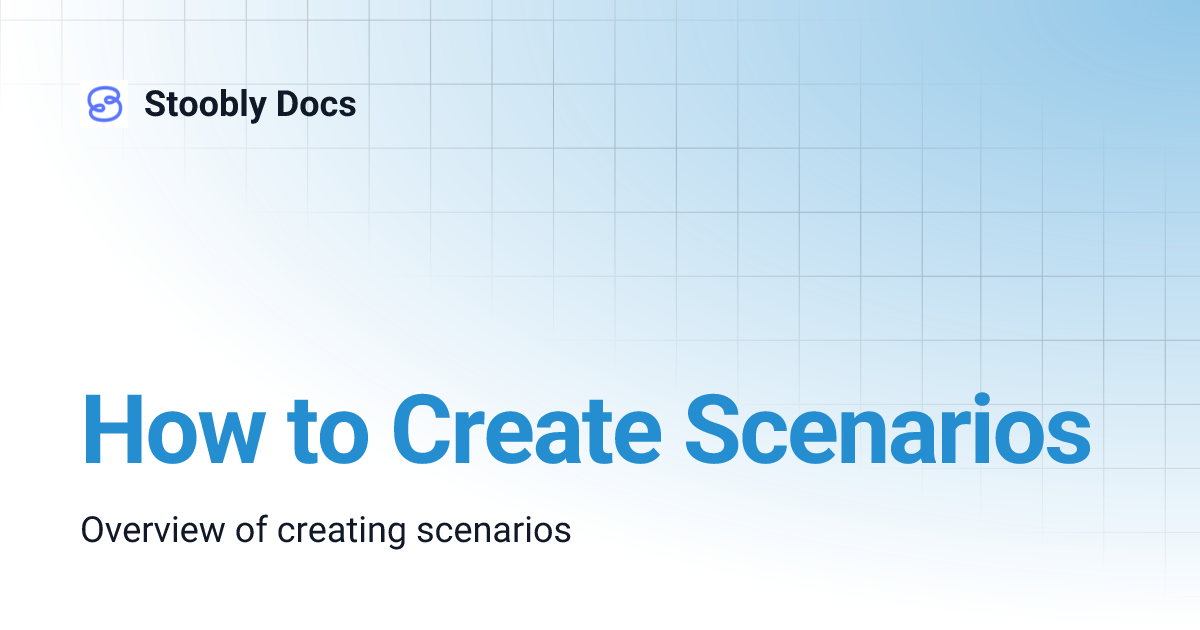 Stoobly Docs

How to Create Scenarios

Overview of creating scenarios